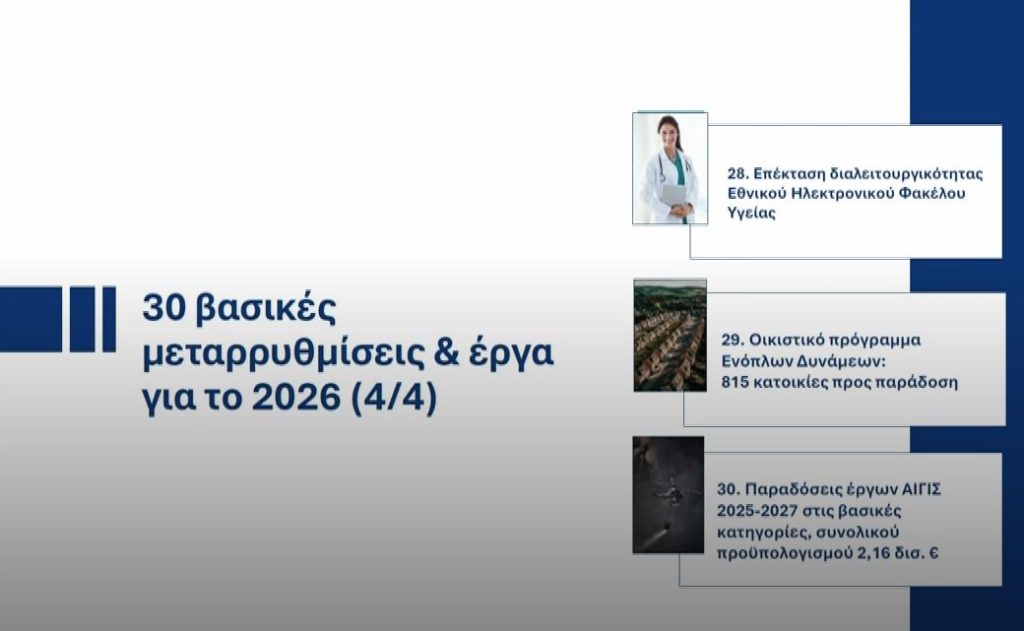 30 βασικές μεταρρυθμίσεις & έργα για το 2026 (4/4)

28. Επέκταση διαλειτουργικότητας Εθνικού Ηλεκτρονικού Φακέλου Υγείας

29. Οικιστικό πρόγραμμα Ενόπλων Δυνάμεων: 815 κατοικίες προς παράδοση

30. Παραδόσεις έργων ΑΙΓΙΣ 2025-2027 στις βασικές κατηγορίες, συνολικού προϋπολογισμού 2,16 δισ. €